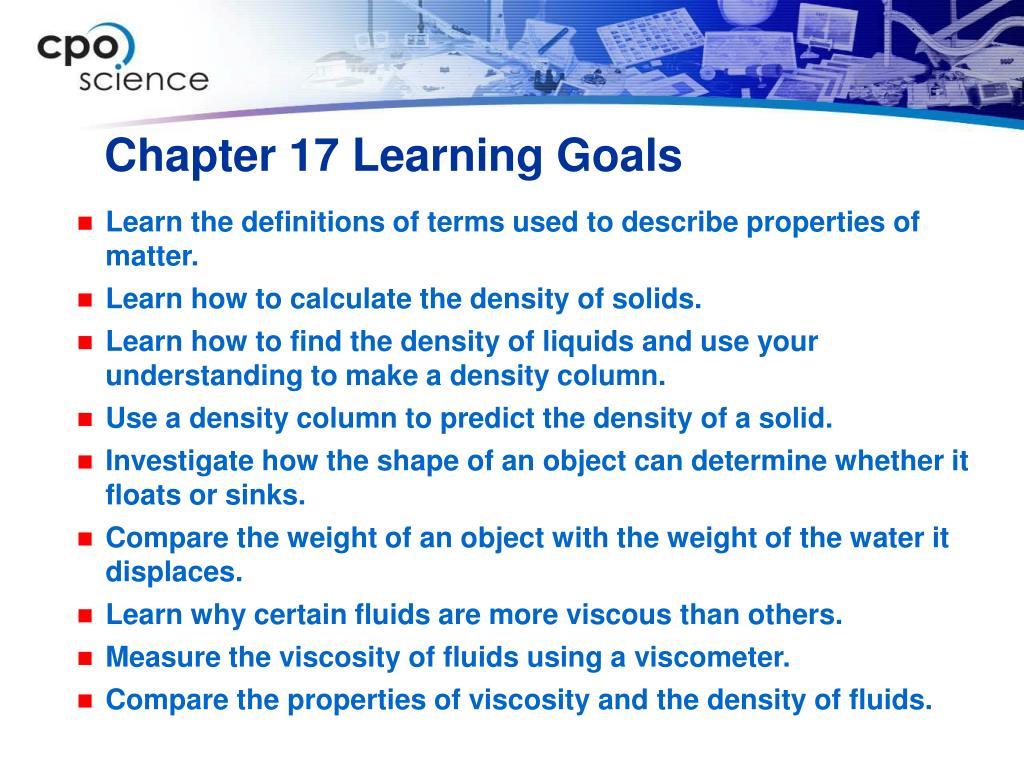 cpo science

Chapter 17 Learning Goals

- Learn the definitions of terms used to describe properties of matter.
- Learn how to calculate the density of solids.
- Learn how to find the density of liquids and use your understanding to make a density column.
- Use a density column to predict the density of a solid.
- Investigate how the shape of an object can determine whether it floats or sinks.
- Compare the weight of an object with the weight of the water it displaces.
- Learn why certain fluids are more viscous than others.
- Measure the viscosity of fluids using a viscometer.
- Compare the properties of viscosity and the density of fluids.